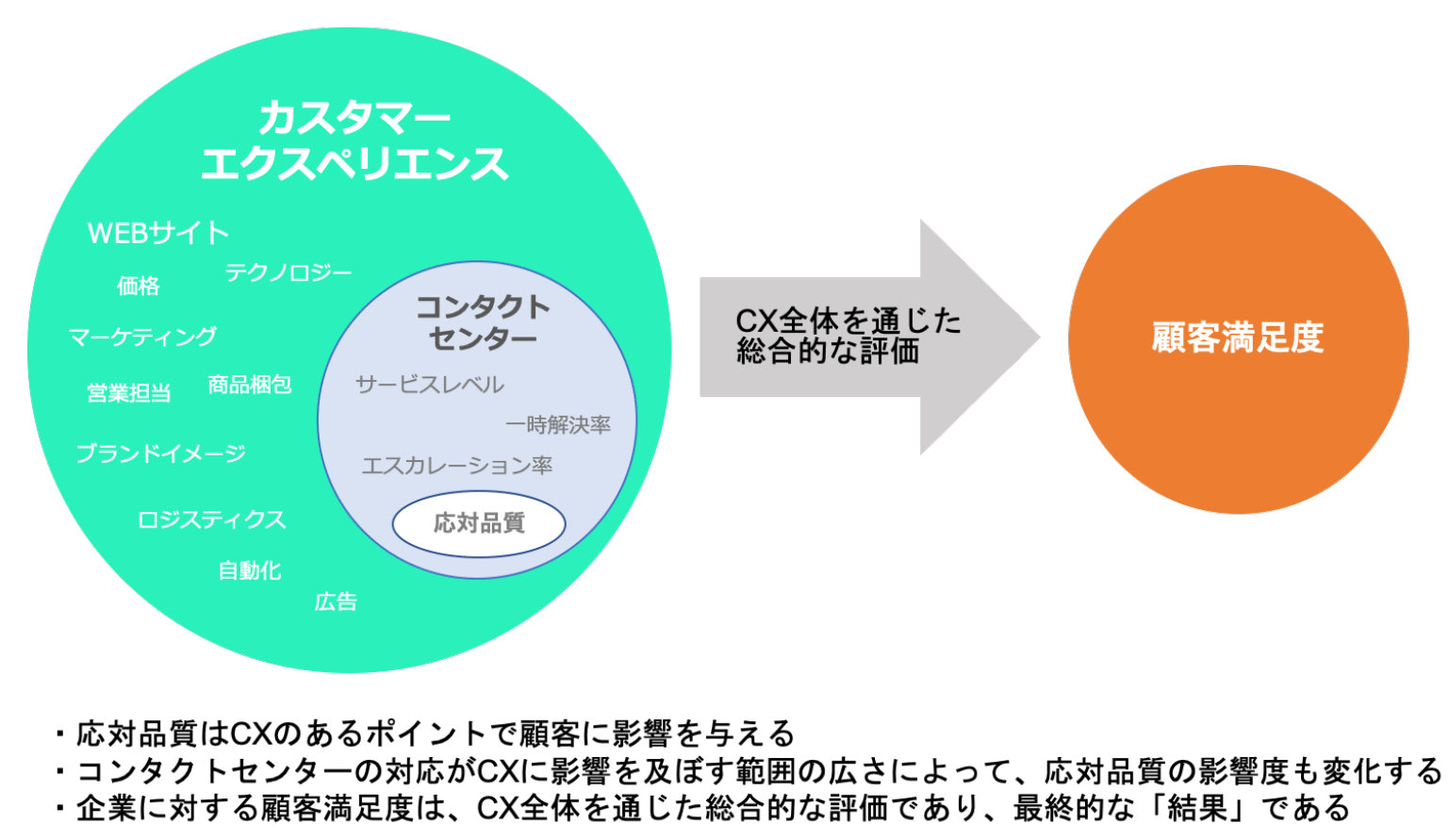 カスタマー
エクスペリエンス

WEBサイト
価格
テクノロジー
マーケティング
営業担当
商品梱包
ブランドイメージ
ロジスティクス
自動化
広告

コンタクト
センター

サービスレベル
一時解決率
エスカレーション率
応対品質

CX全体を通じた
総合的な評価

顧客満足度

・応対品質はCXのあるポイントで顧客に影響を与える
・コンタクトセンターの対応がCXに影響を及ぼす範囲の広さによって、応対品質の影響度も変化する
・企業に対する顧客満足度は、CX全体を通じた総合的な評価であり、最終的な「結果」である